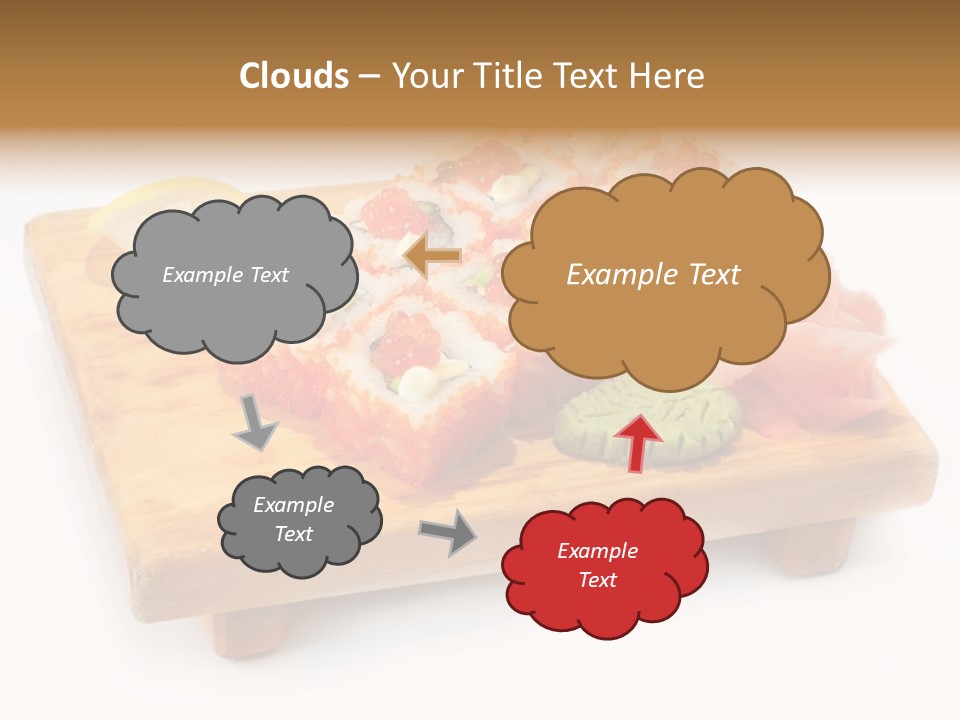 Clouds – Your Title Text Here

Example Text

Example Text

Example Text

Example Text